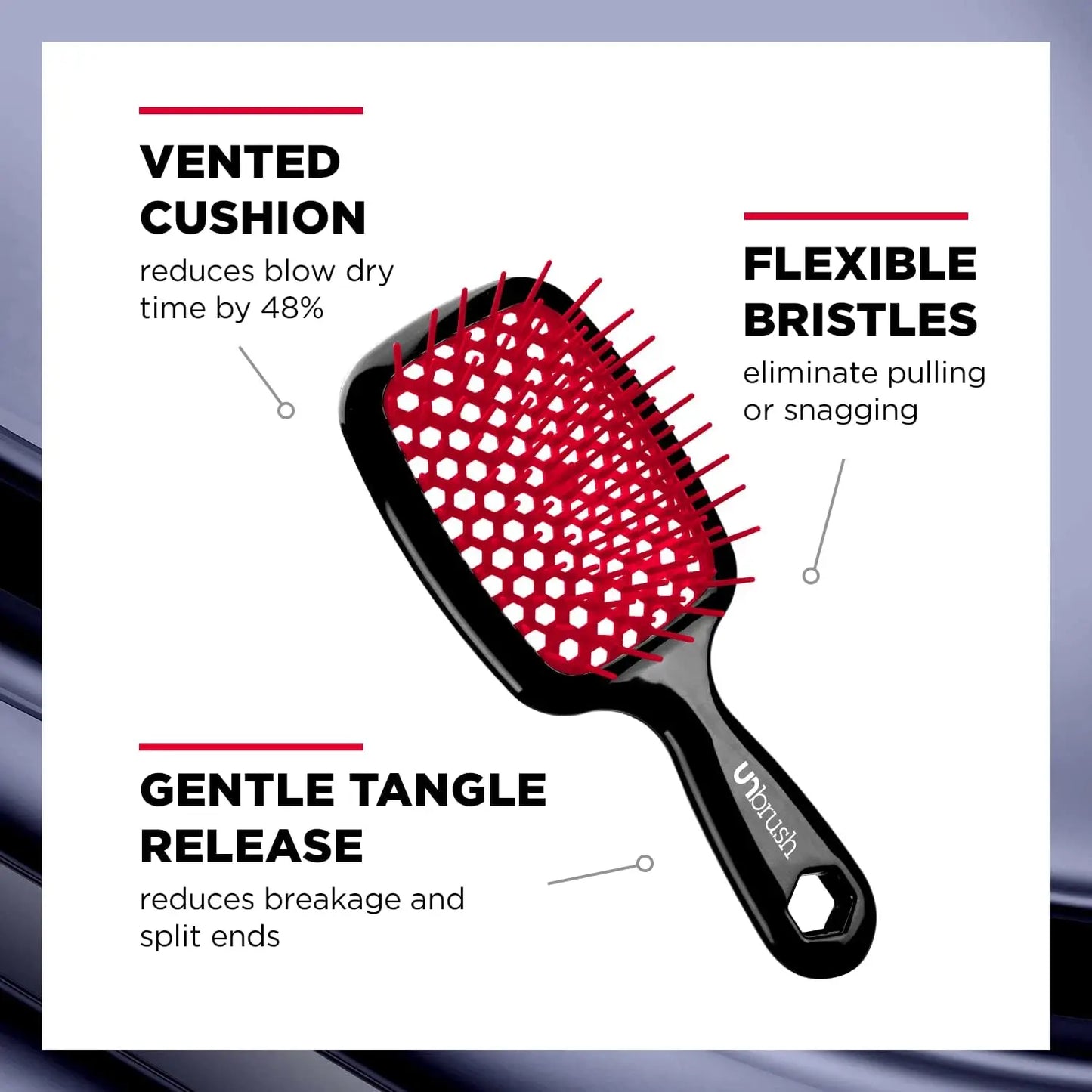 VENTED CUSHION
reduces blow dry time by 48%

FLEXIBLE BRISTLES
eliminate pulling or snagging

GENTLE TANGLE RELEASE
reduces breakage and split ends

unbrush